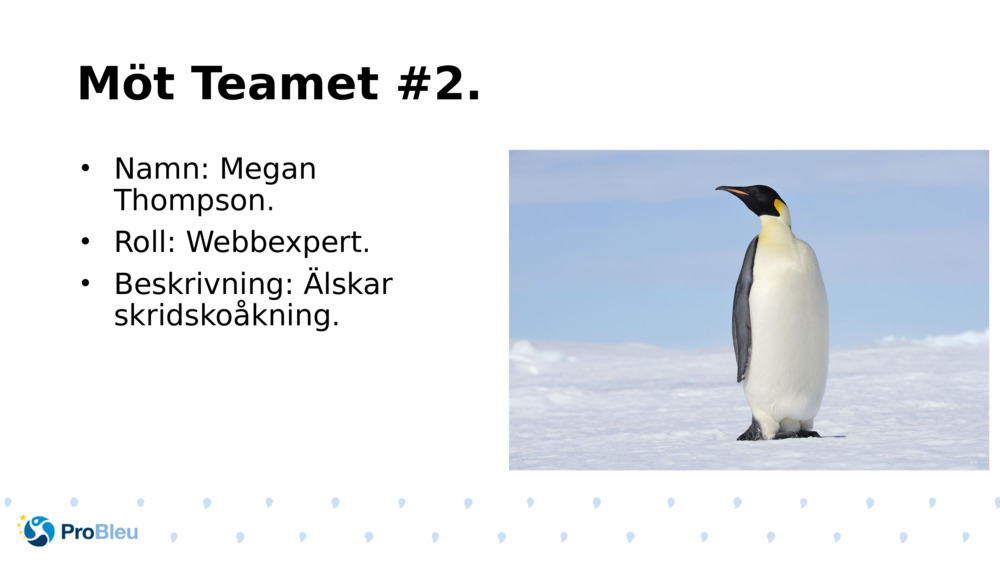 Möt Teamet #2.

• Namn: Megan Thompson.
• Roll: Webbexpert.
• Beskrivning: Älskar skridskoåkning.

ProBleu